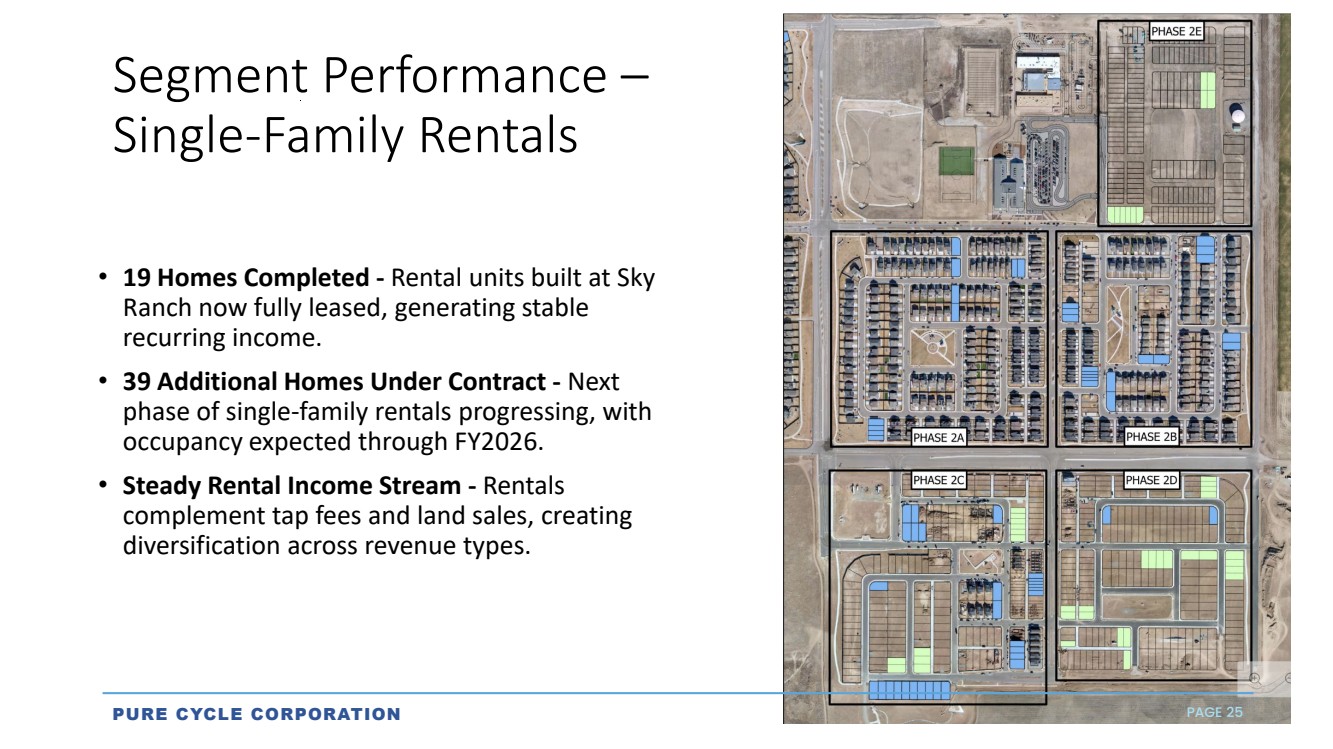 Segment Performance – Single-Family Rentals

• **19 Homes Completed -** Rental units built at Sky Ranch now fully leased, generating stable recurring income.

• **39 Additional Homes Under Contract -** Next phase of single-family rentals progressing, with occupancy expected through FY2026.

• **Steady Rental Income Stream -** Rentals complement tap fees and land sales, creating diversification across revenue types.

PHASE 2E

PHASE 2A

PHASE 2B

PHASE 2C

PHASE 2D

PURE CYCLE CORPORATION

PAGE 25